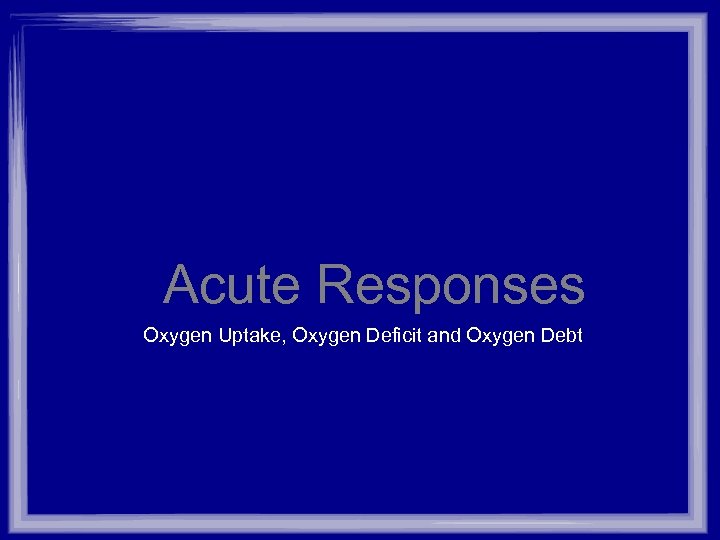 Acute Responses

Oxygen Uptake, Oxygen Deficit and Oxygen Debt